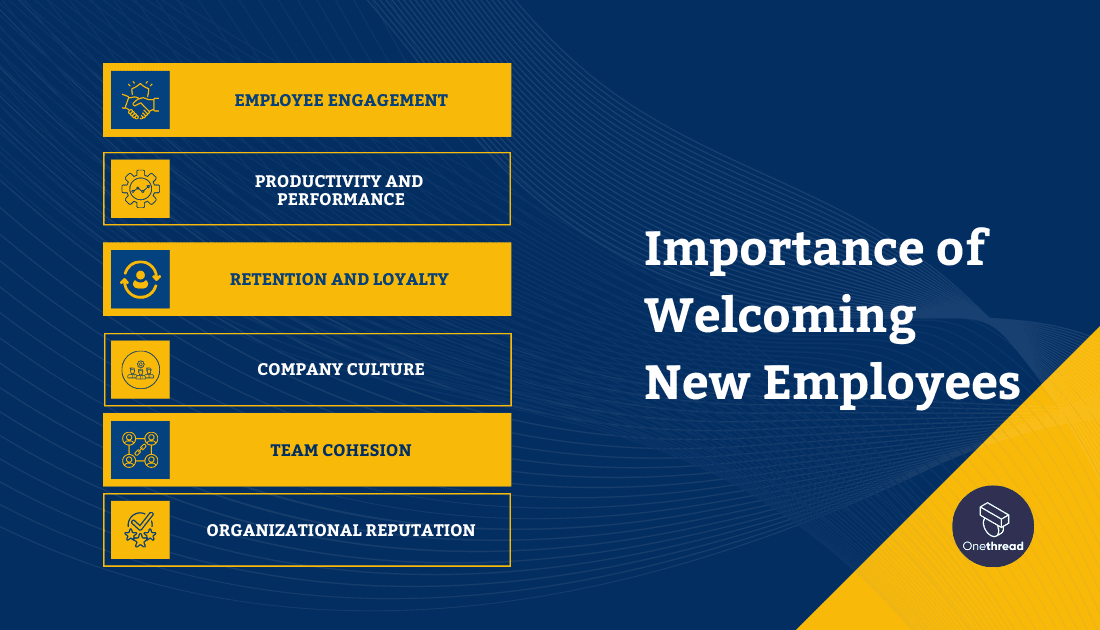 EMPLOYEE ENGAGEMENT

PRODUCTIVITY AND PERFORMANCE

RETENTION AND LOYALTY

COMPANY CULTURE

TEAM COHESION

ORGANIZATIONAL REPUTATION

Importance of Welcoming New Employees

Onethread